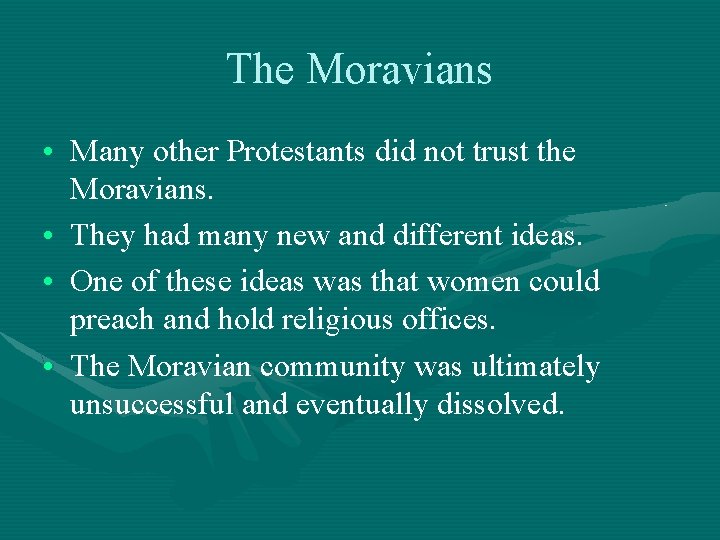 The Moravians

• Many other Protestants did not trust the Moravians.
• They had many new and different ideas.
• One of these ideas was that women could preach and hold religious offices.
• The Moravian community was ultimately unsuccessful and eventually dissolved.